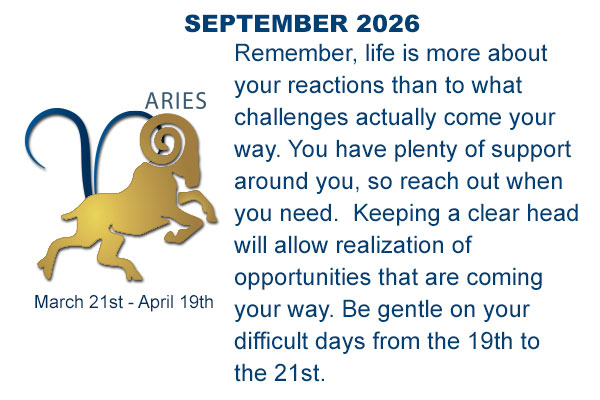 SEPTEMBER 2026

ARIES

March 21st - April 19th

Remember, life is more about your reactions than to what challenges actually come your way. You have plenty of support around you, so reach out when you need.  Keeping a clear head will allow realization of opportunities that are coming your way. Be gentle on your difficult days from the 19th to the 21st.